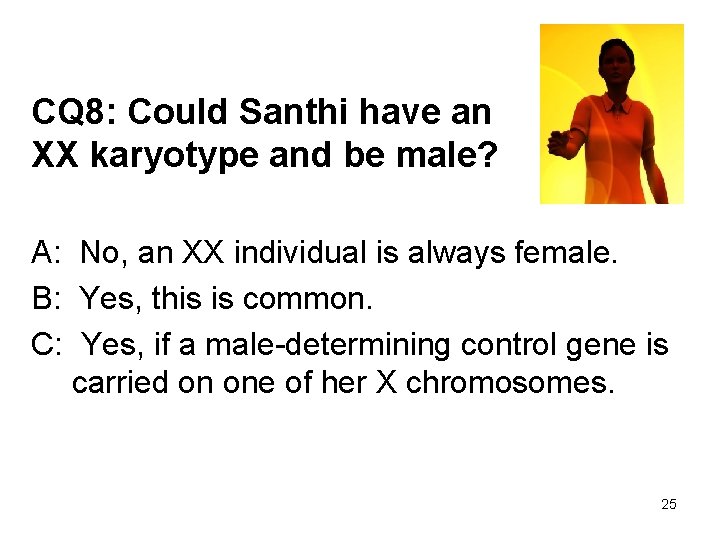 CQ8: Could Santhi have an XX karyotype and be male?

A: No, an XX individual is always female.

B: Yes, this is common.

C: Yes, if a male-determining control gene is carried on one of her X chromosomes.

25